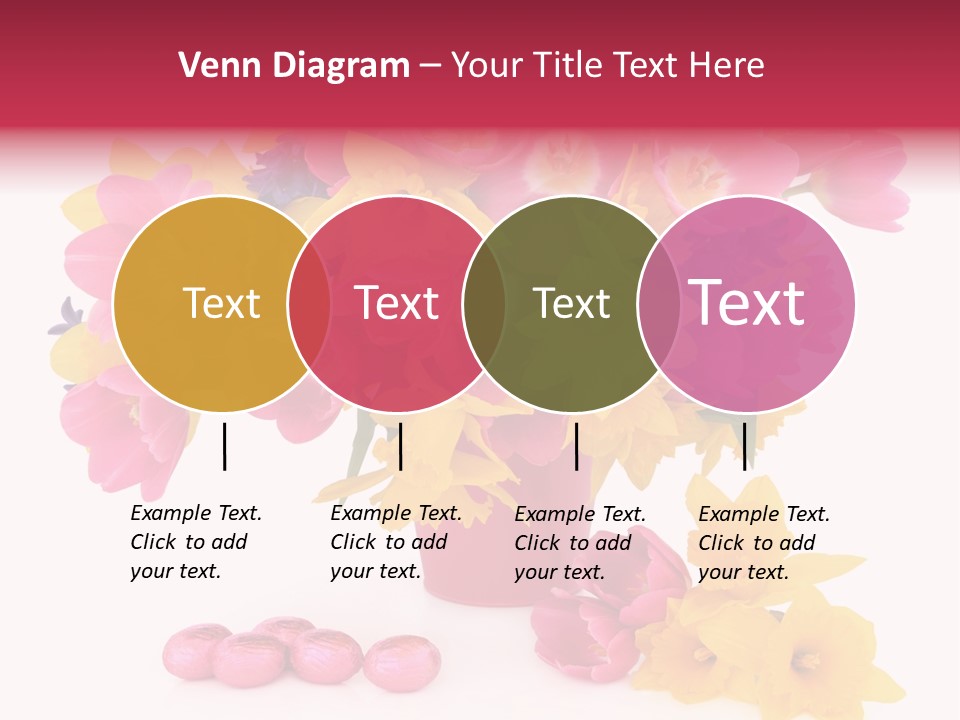 Venn Diagram – Your Title Text Here

Text

Text

Text

Text

Example Text. Click to add your text.

Example Text. Click to add your text.

Example Text. Click to add your text.

Example Text. Click to add your text.